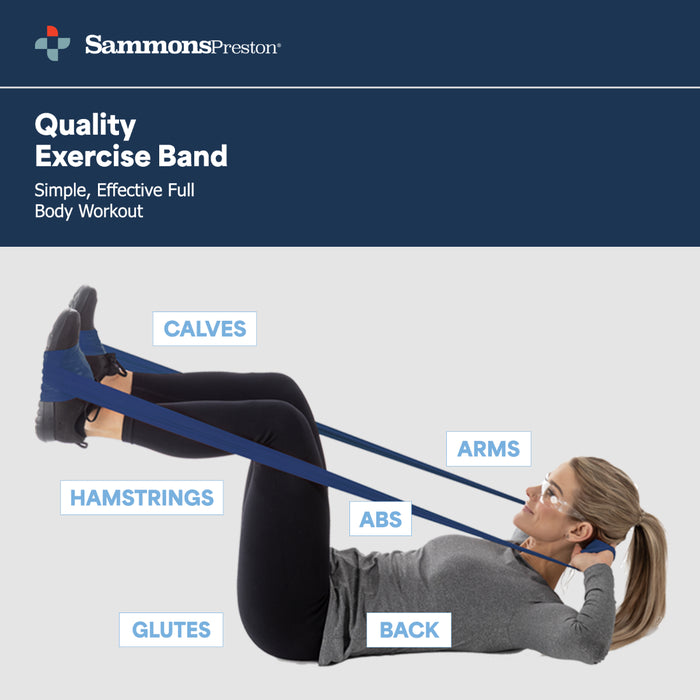 SammonsPreston®

Quality Exercise Band

Simple, Effective Full Body Workout

CALVES

ARMS

HAMSTRINGS

ABS

GLUTES

BACK